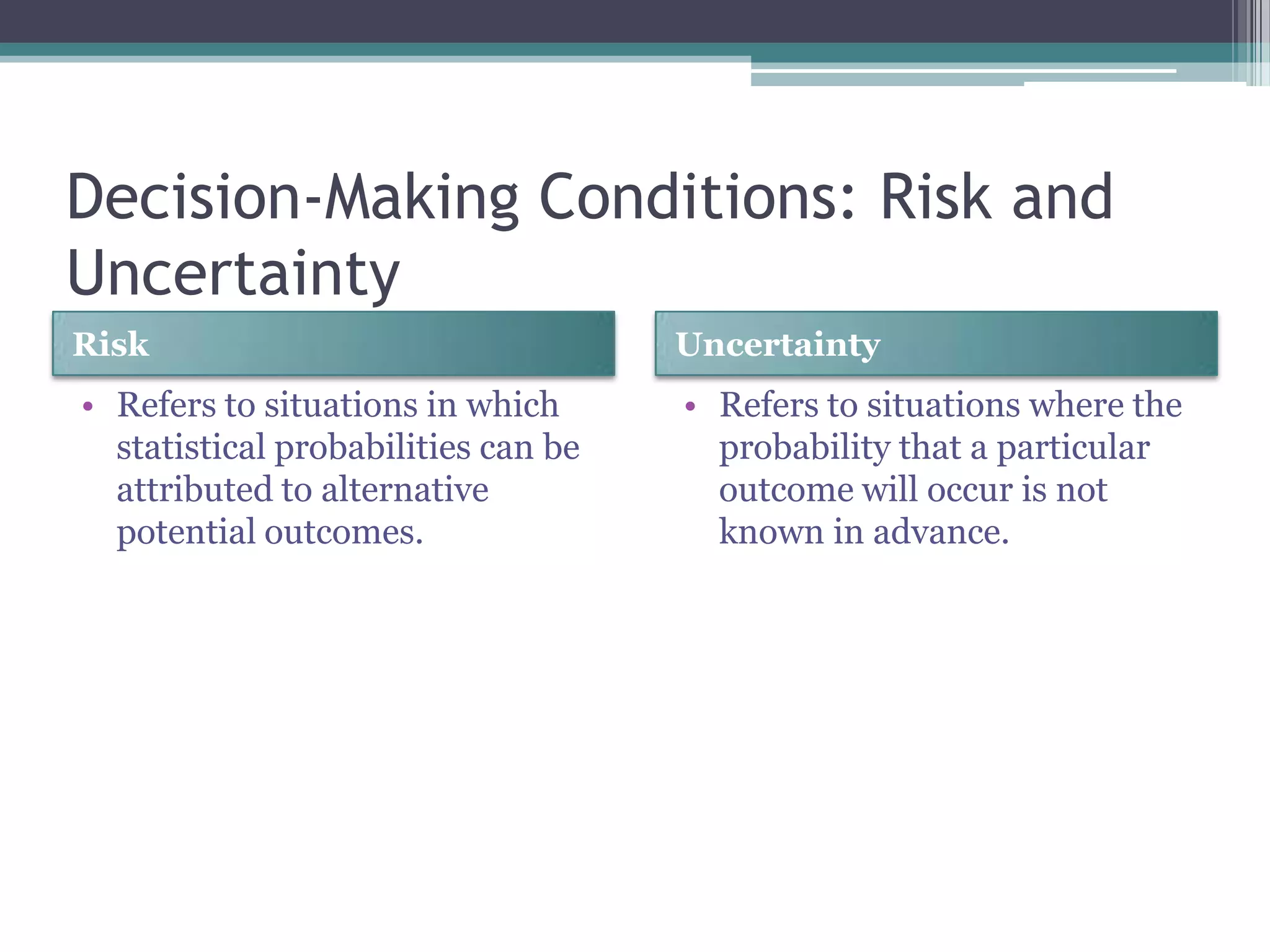 Decision-Making Conditions: Risk and Uncertainty

Risk

• Refers to situations in which statistical probabilities can be attributed to alternative potential outcomes.

Uncertainty

• Refers to situations where the probability that a particular outcome will occur is not known in advance.